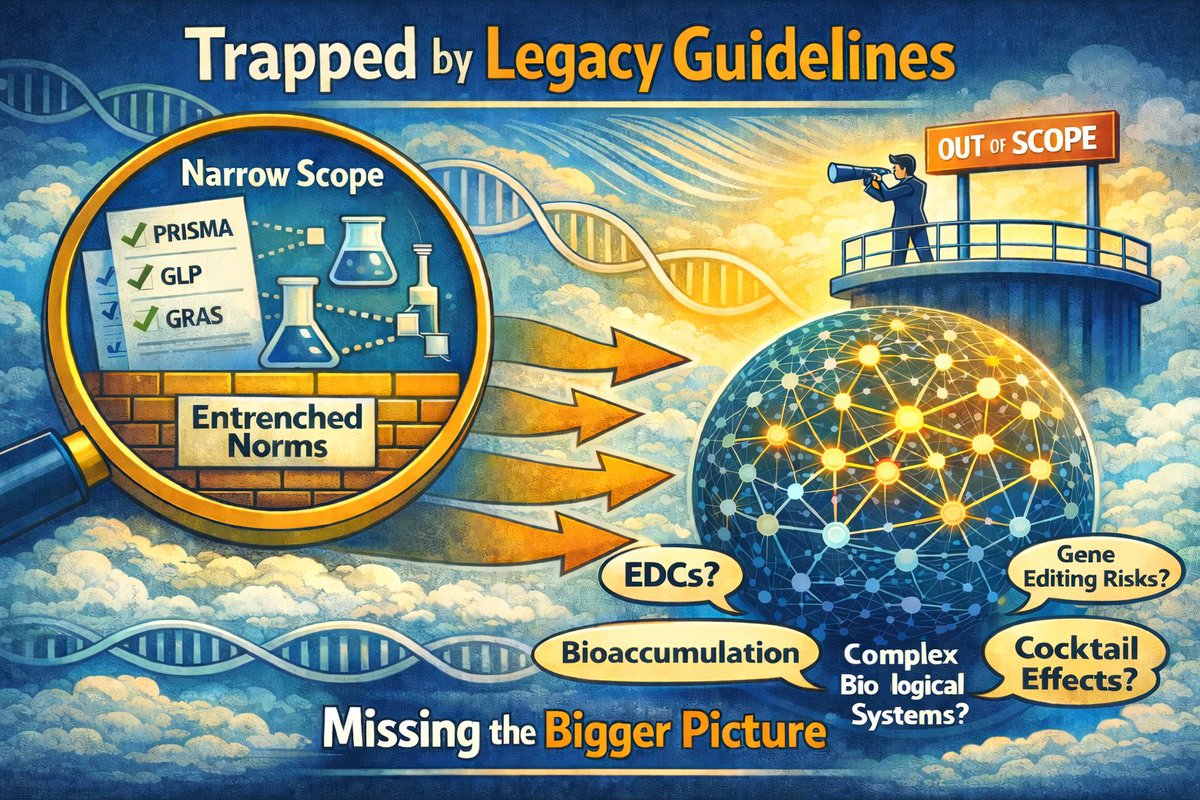 Trapped by Legacy Guidelines

Narrow Scope

PRISMA
GLP
GRAS

Entrenched Norms

OUT OF SCOPE

EDCs?

Gene Editing Risks?

Bioaccumulation

Complex Bio logical Systems?

Cocktail Effects?

Missing the Bigger Picture